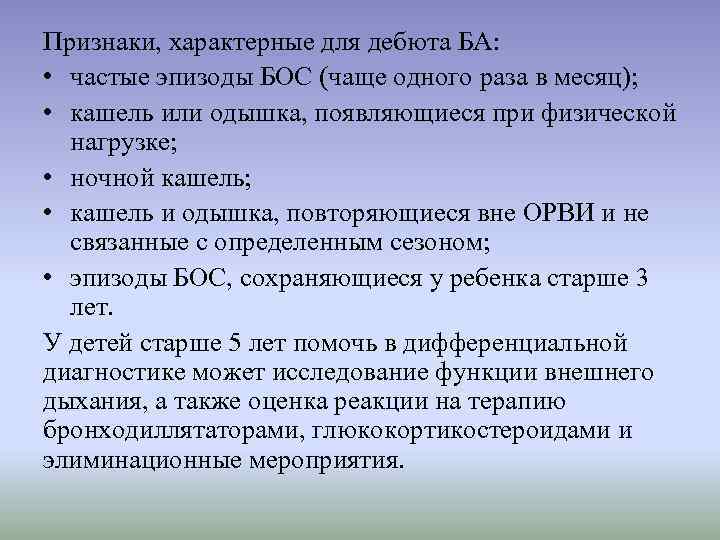 Признаки, характерные для дебюта БА:

• частые эпизоды БОС (чаще одного раза в месяц);
• кашель или одышка, появляющиеся при физической нагрузке;
• ночной кашель;
• кашель и одышка, повторяющиеся вне ОРВИ и не связанные с определенным сезоном;
• эпизоды БОС, сохраняющиеся у ребенка старше 3 лет.

У детей старше 5 лет помочь в дифференциальной диагностике может исследование функции внешнего дыхания, а также оценка реакции на терапию бронходиллятаторами, глюкокортикостероидами и элиминационные мероприятия.